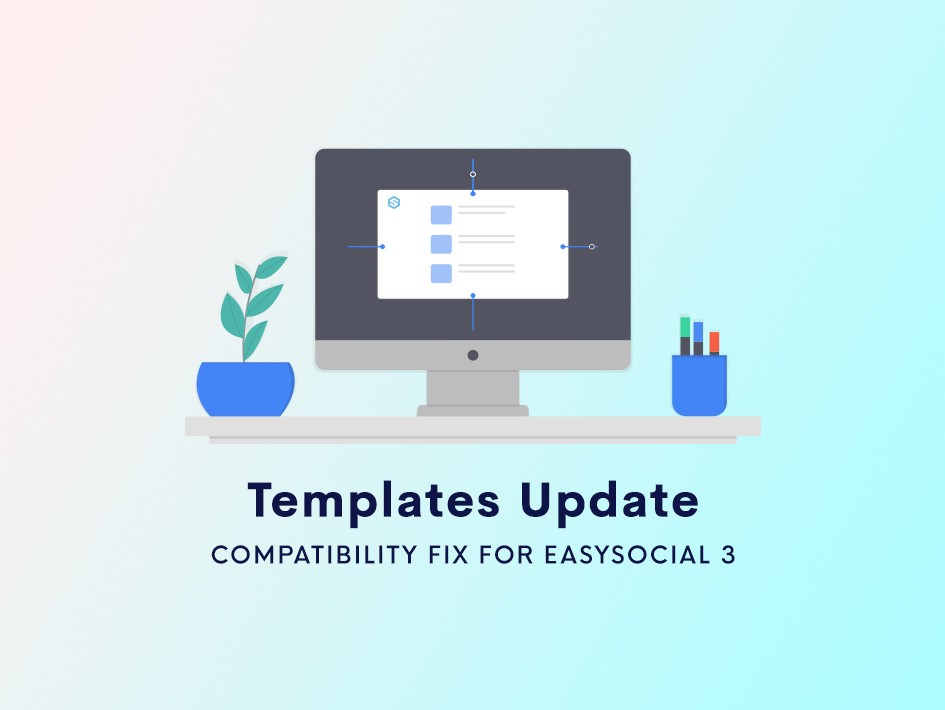 Templates Update

COMPATIBILITY FIX FOR EASYSOCIAL 3